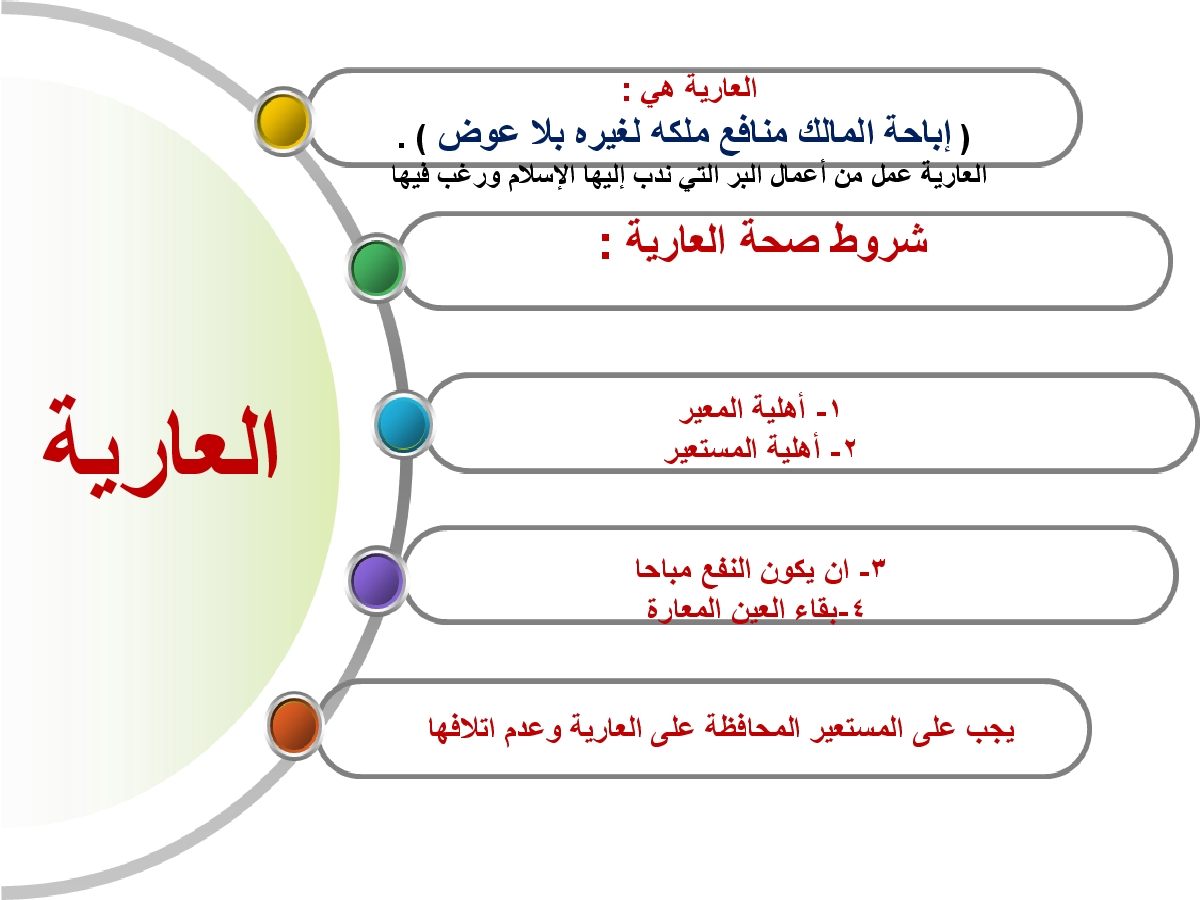 العارية

العارية هي :
( إباحة المالك منافع ملكه لغيره بلا عوض ) .
العارية عمل من أعمال البر التي ندب إليها الإسلام ورغب فيها

شروط صحة العارية :

١- أهلية المعير
٢- أهلية المستعير

٣- ان يكون النفع مباحا
٤-بقاء العين المعارة

يجب على المستعير المحافظة على العارية وعدم اتلافها